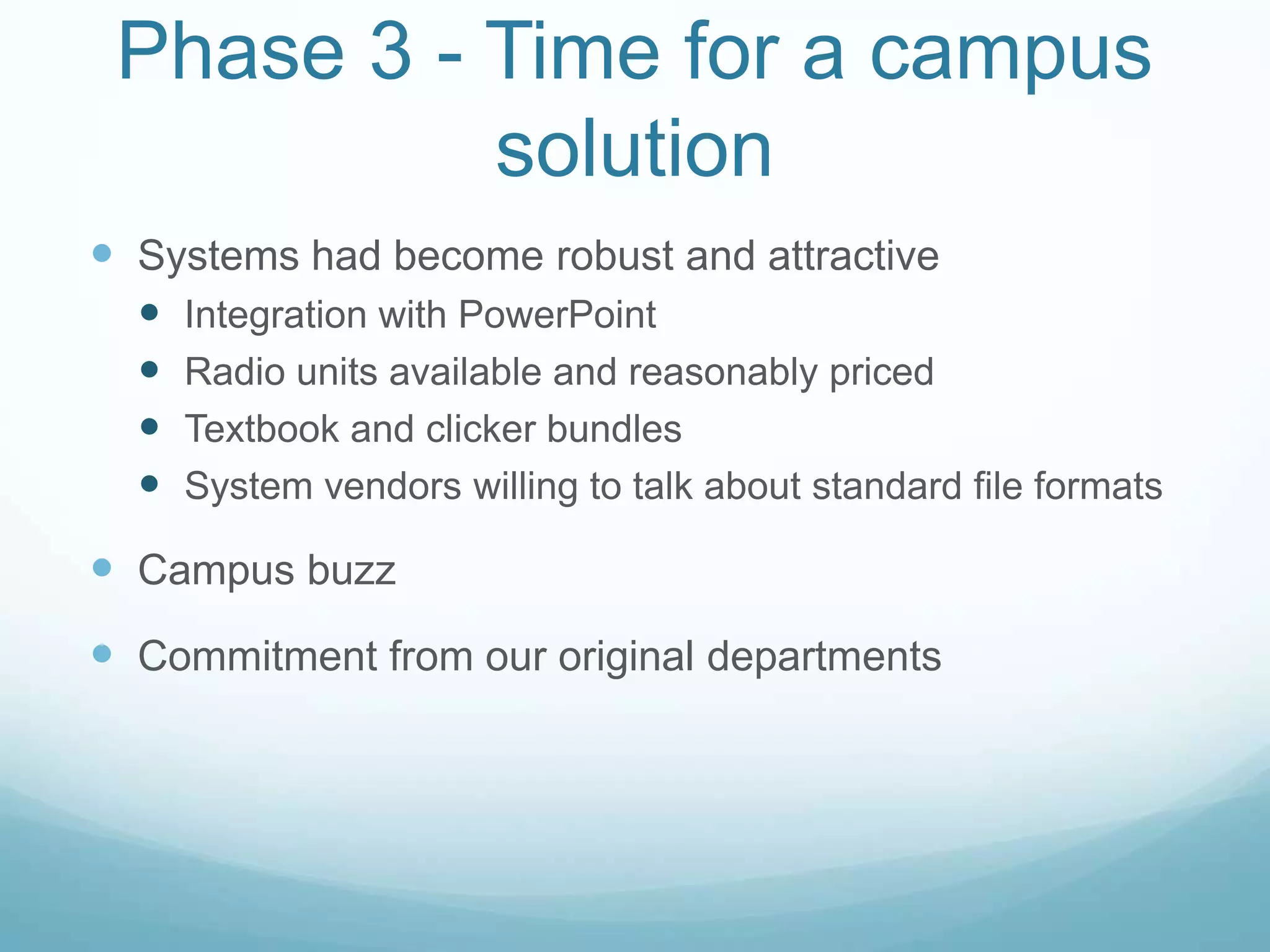 Phase 3 - Time for a campus solution

- Systems had become robust and attractive
  - Integration with PowerPoint
  - Radio units available and reasonably priced
  - Textbook and clicker bundles
  - System vendors willing to talk about standard file formats
- Campus buzz
- Commitment from our original departments